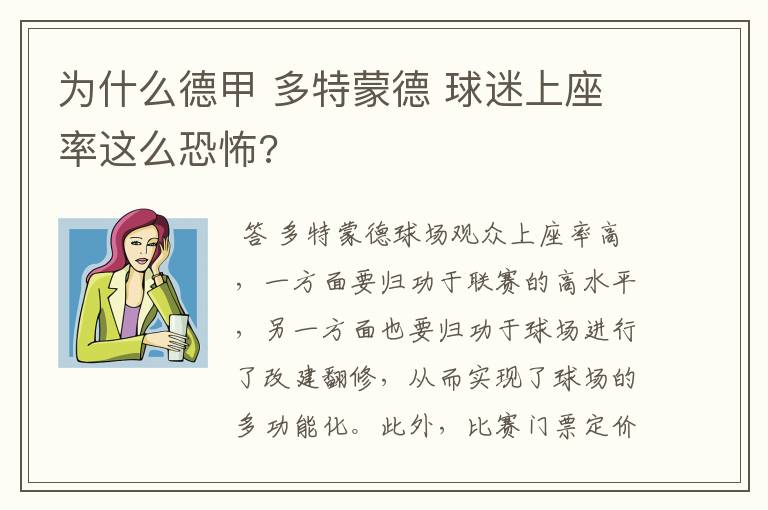 为什么德甲 多特蒙德 球迷上座率这么恐怖?

答 多特蒙德球场观众上座率高，一方面要归功于联赛的高水平，另一方面也要归功于球场进行了改建翻修，从而实现了球场的多功能化。此外，比赛门票定价